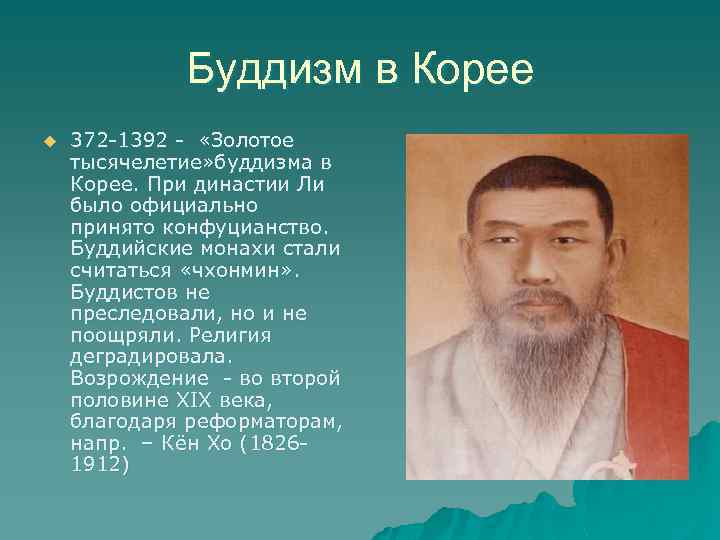 Буддизм в Корее

372-1392 - «Золотое тысячелетие»буддизма в Корее. При династии Ли было официально принято конфуцианство. Буддийские монахи стали считаться «чхонмин». Буддистов не преследовали, но и не поощряли. Религия деградировала. Возрождение - во второй половине XIX века, благодаря реформаторам, напр. – Кён Хо (1826-1912)